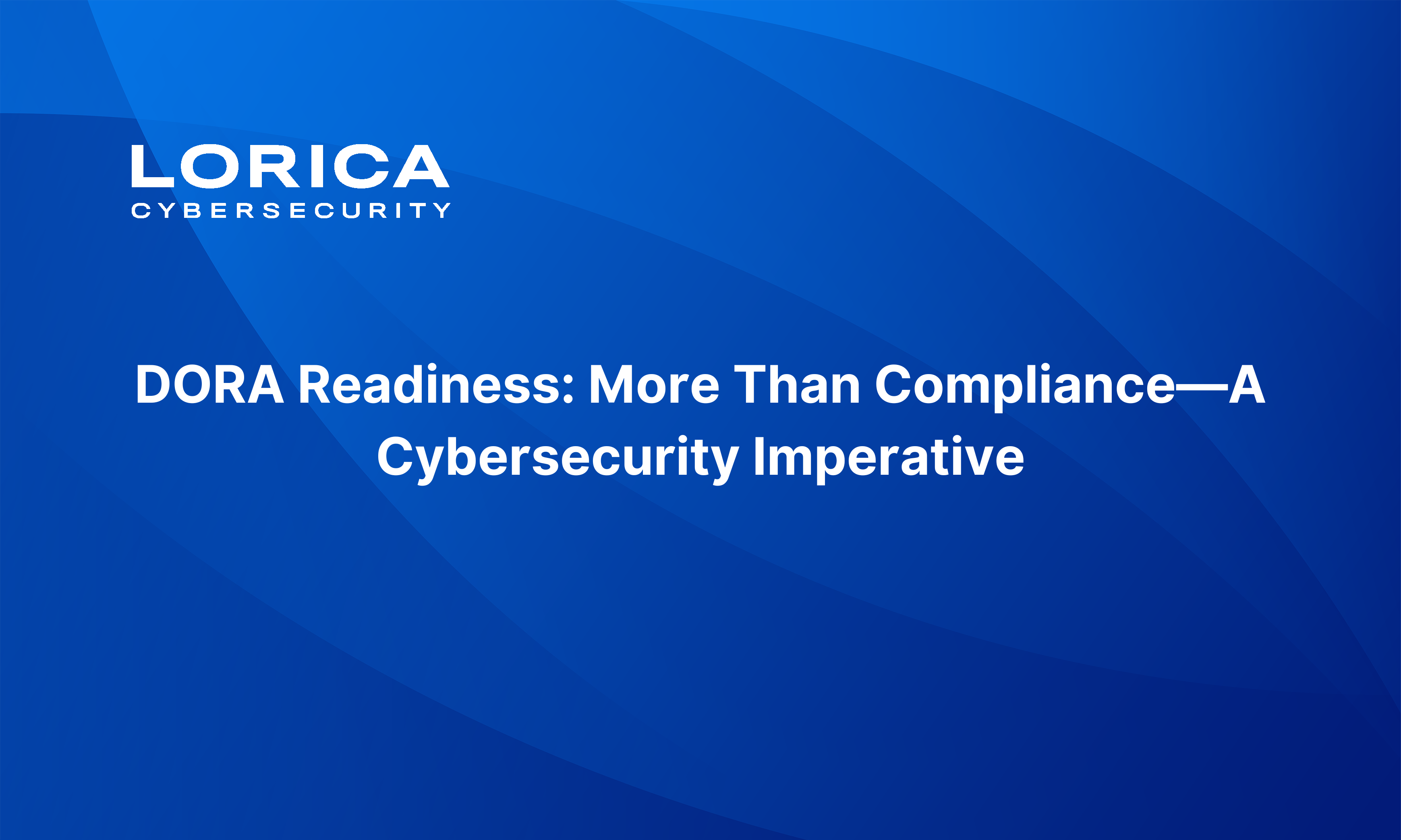 LORICA
CYBERSECURITY

DORA Readiness: More Than Compliance—A Cybersecurity Imperative